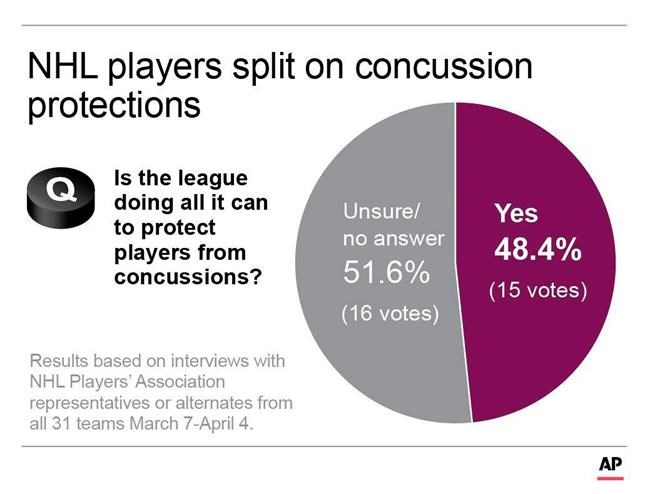 NHL players split on concussion protections

Q

Is the league doing all it can to protect players from concussions?

Unsure/ no answer 51.6% (16 votes)

Yes 48.4% (15 votes)

Results based on interviews with NHL Players' Association representatives or alternates from all 31 teams March 7-April 4.

AP